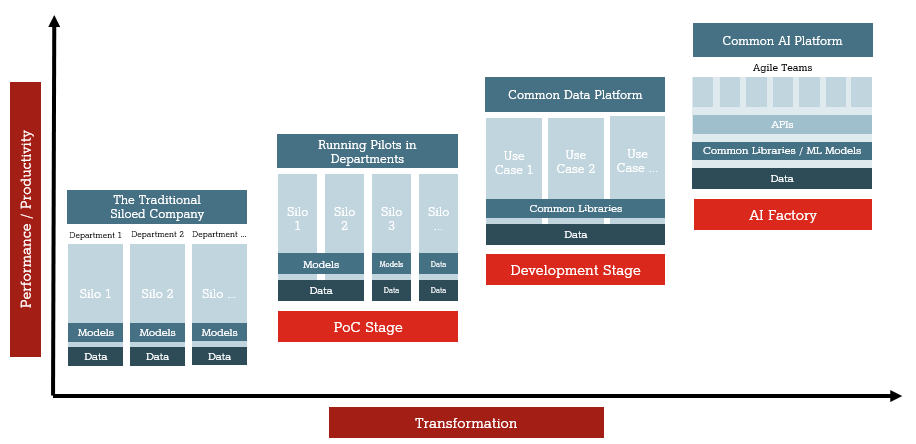 Performance / Productivity

The Traditional Siloed Company

Department 1
Department 2
Department ...

Silo 1
Silo 2
Silo ...

Models
Models
Models

Data
Data
Data

Running Pilots in Departments

Silo 1
Silo 2
Silo 3
Silo ...

Models
Models
Data

Data
Data
Data

PoC Stage

Common Data Platform

Use Case 1
Use Case 2
Use Case ...

Common Libraries

Data

Development Stage

Common AI Platform

Agile Teams

APIs

Common Libraries / ML Models

Data

AI Factory

Transformation